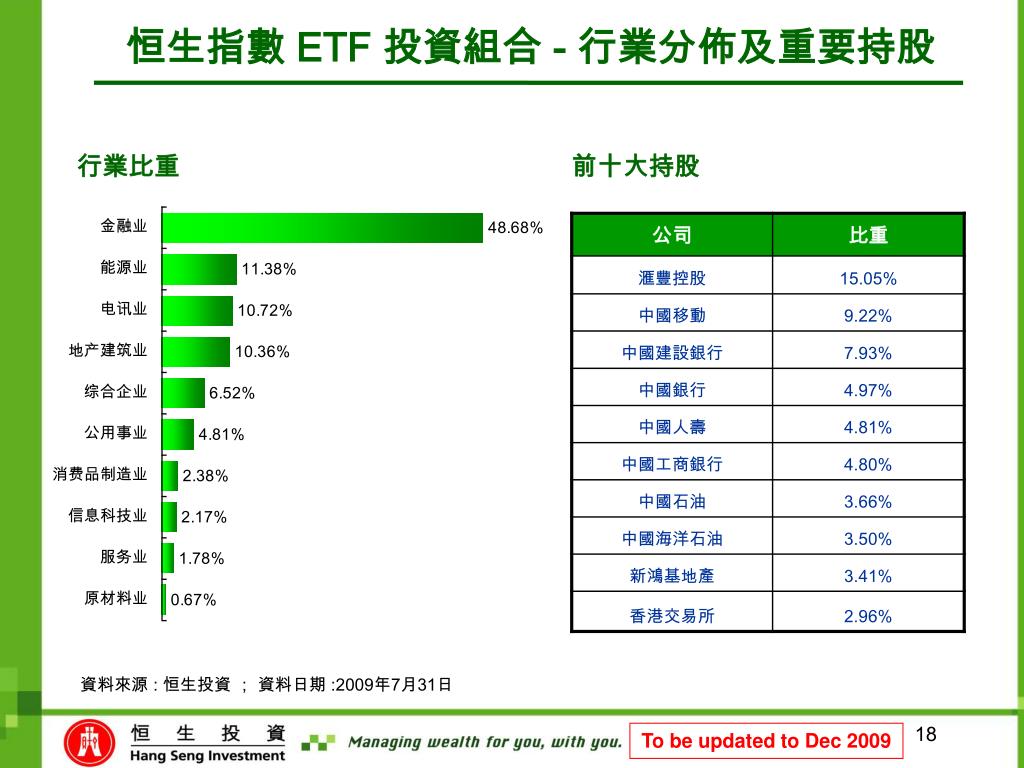 恒生指數 ETF 投資組合 - 行業分佈及重要持股

行業比重

金融业 48.68%
能源业 11.38%
电讯业 10.72%
地产建筑业 10.36%
综合企业 6.52%
公用事业 4.81%
消费品制造业 2.38%
信息科技业 2.17%
服务业 1.78%
原材料业 0.67%

前十大持股

| 公司 | 比重 |
|---|---|
| 滙豐控股 | 15.05% |
| 中國移動 | 9.22% |
| 中國建設銀行 | 7.93% |
| 中國銀行 | 4.97% |
| 中國人壽 | 4.81% |
| 中國工商銀行 | 4.80% |
| 中國石油 | 3.66% |
| 中國海洋石油 | 3.50% |
| 新鴻基地產 | 3.41% |
| 香港交易所 | 2.96% |

資料來源 : 恒生投資 ； 資料日期 :2009年7月31日

恒 生 投 資
Hang Seng Investment

Managing wealth for you, with you.

To be updated to Dec 2009

18